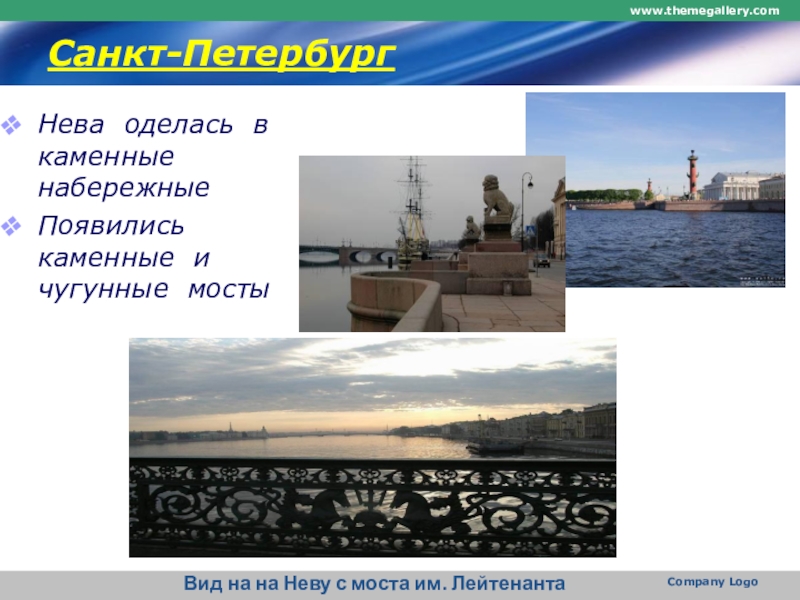 www.themegallery.com

Санкт-Петербург

Нева оделась в каменные набережные

Появились каменные и чугунные мосты

Вид на на Неву с моста им. Лейтенанта

Company Logo